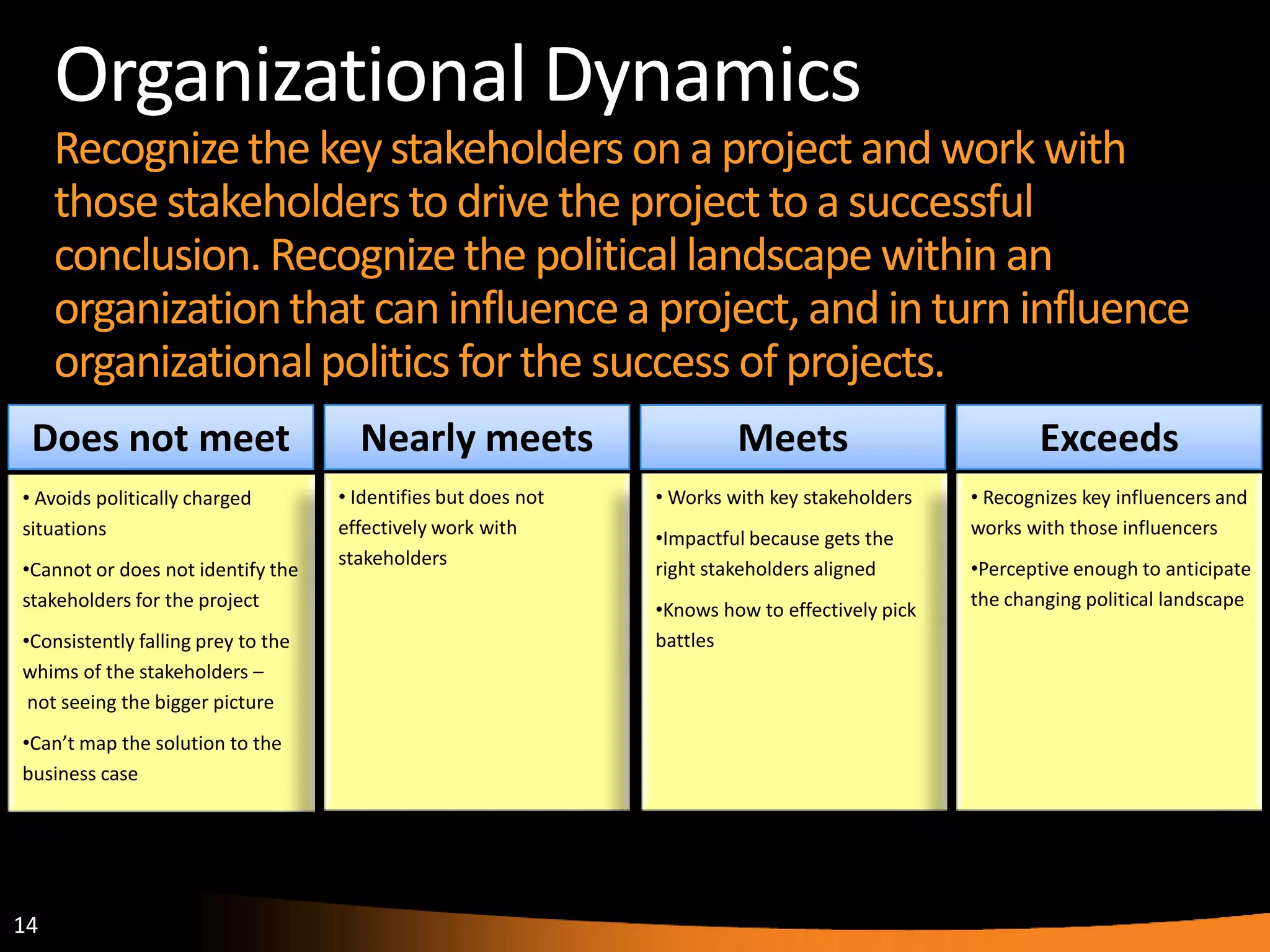 Organizational Dynamics

Recognize the key stakeholders on a project and work with those stakeholders to drive the project to a successful conclusion. Recognize the political landscape within an organization that can influence a project, and in turn influence organizational politics for the success of projects.

Does not meet

• Avoids politically charged situations

•Cannot or does not identify the stakeholders for the project

•Consistently falling prey to the whims of the stakeholders – not seeing the bigger picture

•Can't map the solution to the business case

Nearly meets

• Identifies but does not effectively work with stakeholders

Meets

• Works with key stakeholders

•Impactful because gets the right stakeholders aligned

•Knows how to effectively pick battles

Exceeds

• Recognizes key influencers and works with those influencers

•Perceptive enough to anticipate the changing political landscape

14